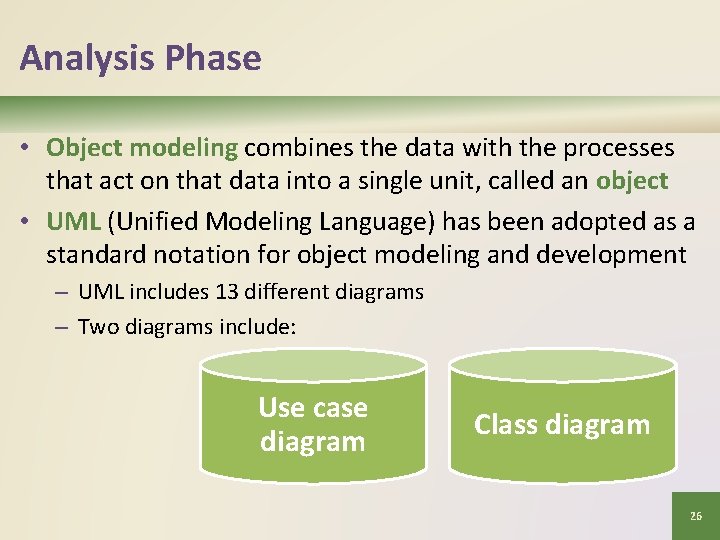 Analysis Phase

• Object modeling combines the data with the processes that act on that data into a single unit, called an object

• UML (Unified Modeling Language) has been adopted as a standard notation for object modeling and development

– UML includes 13 different diagrams

– Two diagrams include:

Use case diagram

Class diagram

26